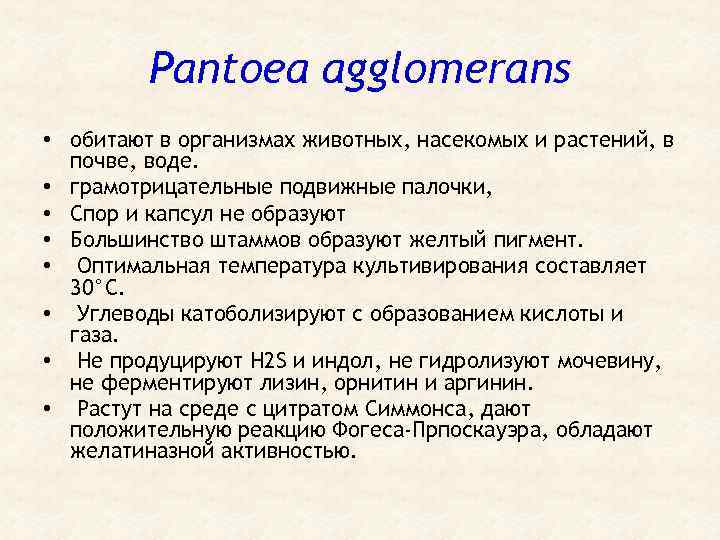 Pantoea agglomerans

• обитают в организмах животных, насекомых и растений, в почве, воде.
• грамотрицательные подвижные палочки,
• Спор и капсул не образуют
• Большинство штаммов образуют желтый пигмент.
• Оптимальная температура культивирования составляет 30°С.
• Углеводы катоболизируют с образованием кислоты и газа.
• Не продуцируют H2S и индол, не гидролизуют мочевину, не ферментируют лизин, орнитин и аргинин.
• Растут на среде с цитратом Симмонса, дают положительную реакцию Фогеса-Прпоскауэра, обладают желатиназной активностью.